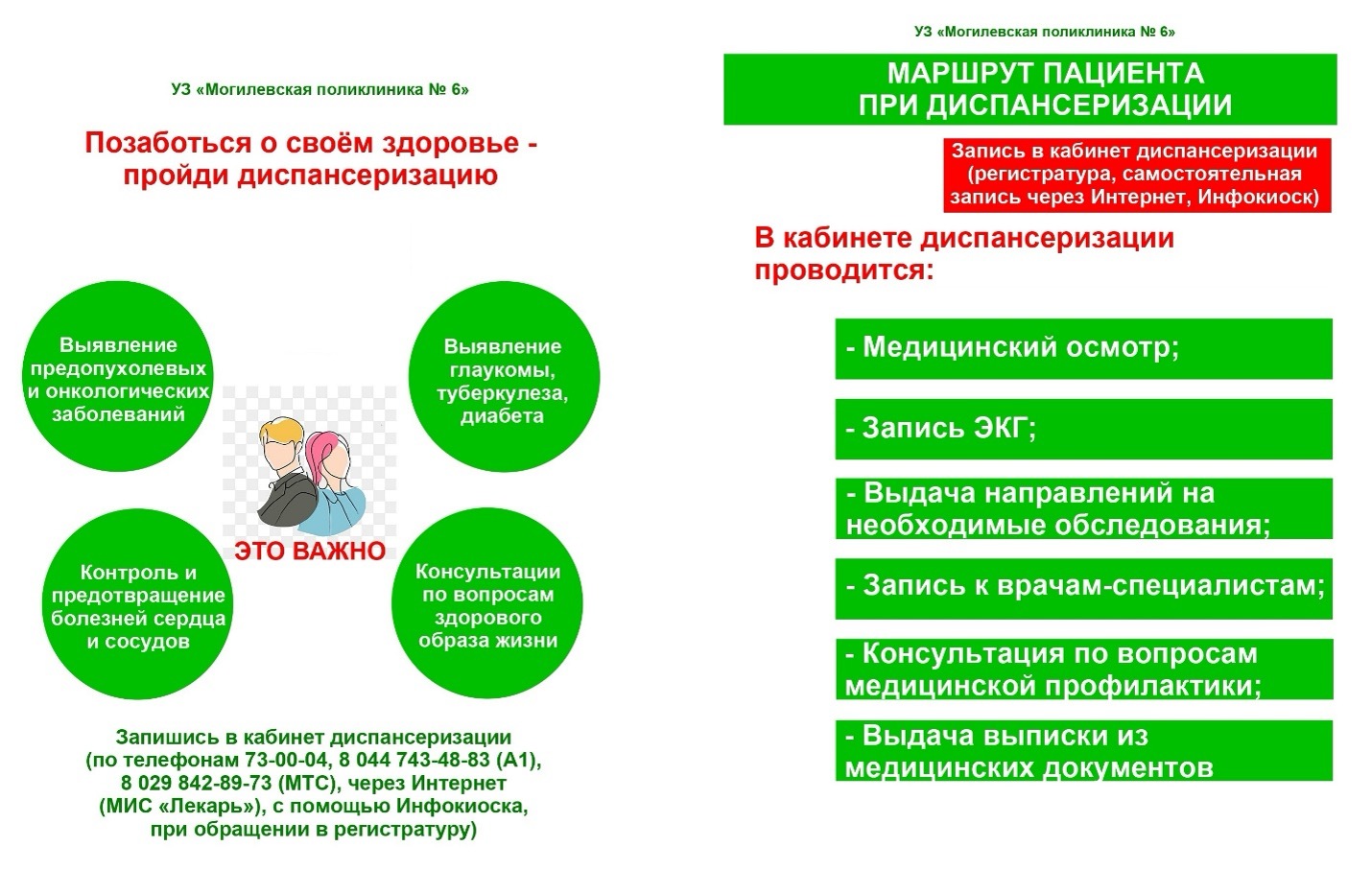 УЗ «Могилевская поликлиника № 6»

Позаботься о своём здоровье - пройди диспансеризацию

Выявление предопухолевых и онкологических заболеваний

Выявление глаукомы, туберкулеза, диабета

ЭТО ВАЖНО

Контроль и предотвращение болезней сердца и сосудов

Консультации по вопросам здорового образа жизни

Запишись в кабинет диспансеризации (по телефонам 73-00-04, 8 044 743-48-83 (А1), 8 029 842-89-73 (МТС), через Интернет (МИС «Лекарь»), с помощью Инфокиоска, при обращении в регистратуру)

УЗ «Могилевская поликлиника № 6»

МАРШРУТ ПАЦИЕНТА ПРИ ДИСПАНСЕРИЗАЦИИ

Запись в кабинет диспансеризации (регистратура, самостоятельная запись через Интернет, Инфокиоск)

В кабинете диспансеризации проводится:

- Медицинский осмотр;

- Запись ЭКГ;

- Выдача направлений на необходимые обследования;

- Запись к врачам-специалистам;

- Консультация по вопросам медицинской профилактики;

- Выдача выписки из медицинских документов